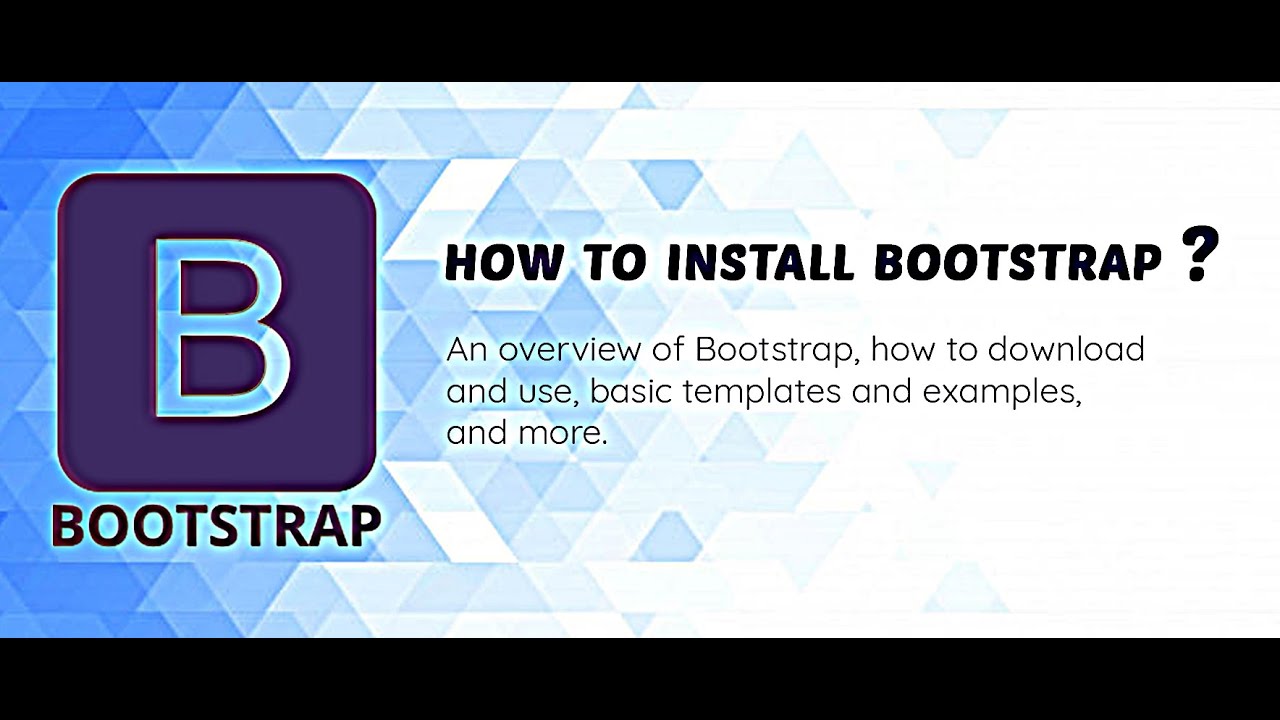 B

BOOTSTRAP

HOW TO INSTALL BOOTSTRAP ?

An overview of Bootstrap, how to download and use, basic templates and examples, and more.